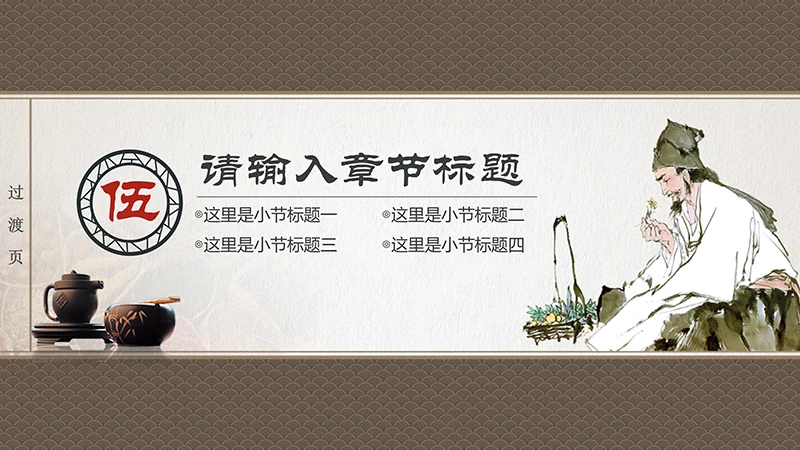 过渡页

伍

请输入章节标题

这里是小节标题一
这里是小节标题二
这里是小节标题三
这里是小节标题四